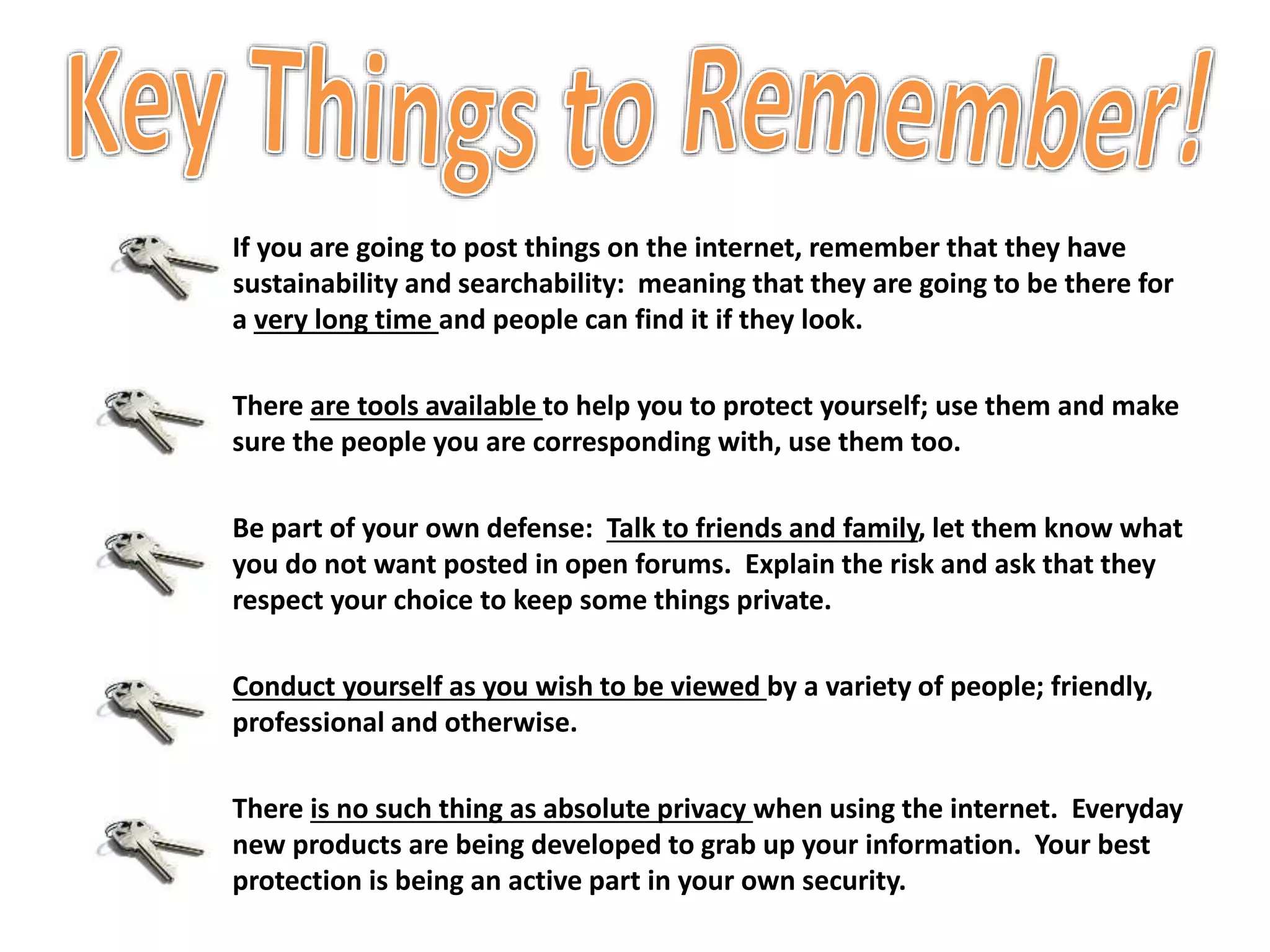 Key Things to Remember!

If you are going to post things on the internet, remember that they have sustainability and searchability: meaning that they are going to be there for a very long time and people can find it if they look.

There are tools available to help you to protect yourself; use them and make sure the people you are corresponding with, use them too.

Be part of your own defense: Talk to friends and family, let them know what you do not want posted in open forums. Explain the risk and ask that they respect your choice to keep some things private.

Conduct yourself as you wish to be viewed by a variety of people; friendly, professional and otherwise.

There is no such thing as absolute privacy when using the internet. Everyday new products are being developed to grab up your information. Your best protection is being an active part in your own security.